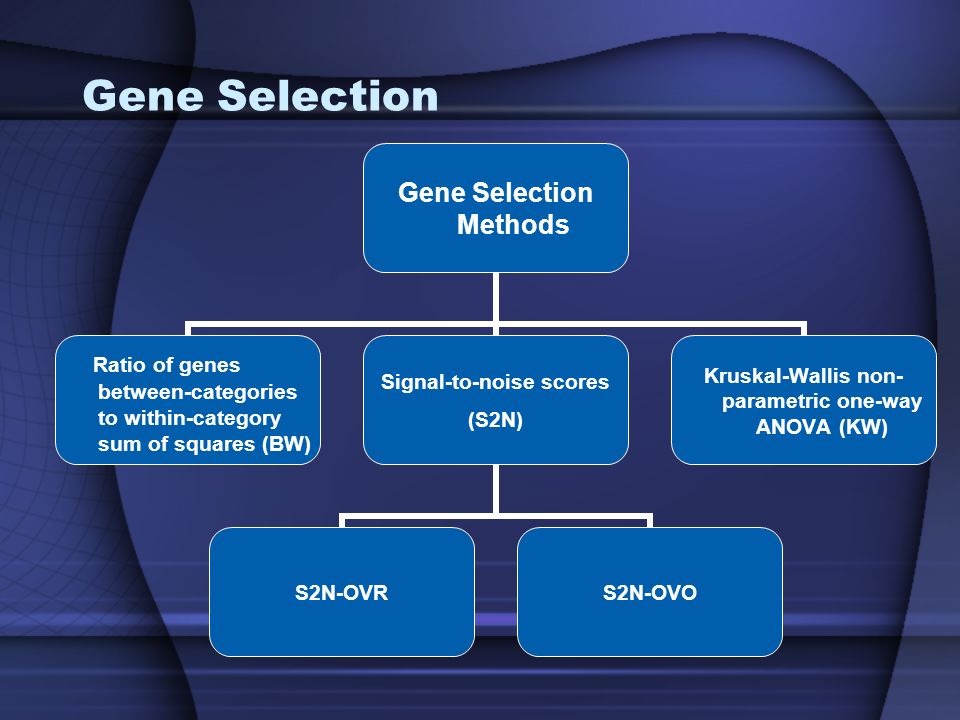 Gene Selection

Gene Selection Methods

Ratio of genes between-categories to within-category sum of squares (BW)

Signal-to-noise scores (S2N)

Kruskal-Wallis non-parametric one-way ANOVA (KW)

S2N-OVR

S2N-OVO